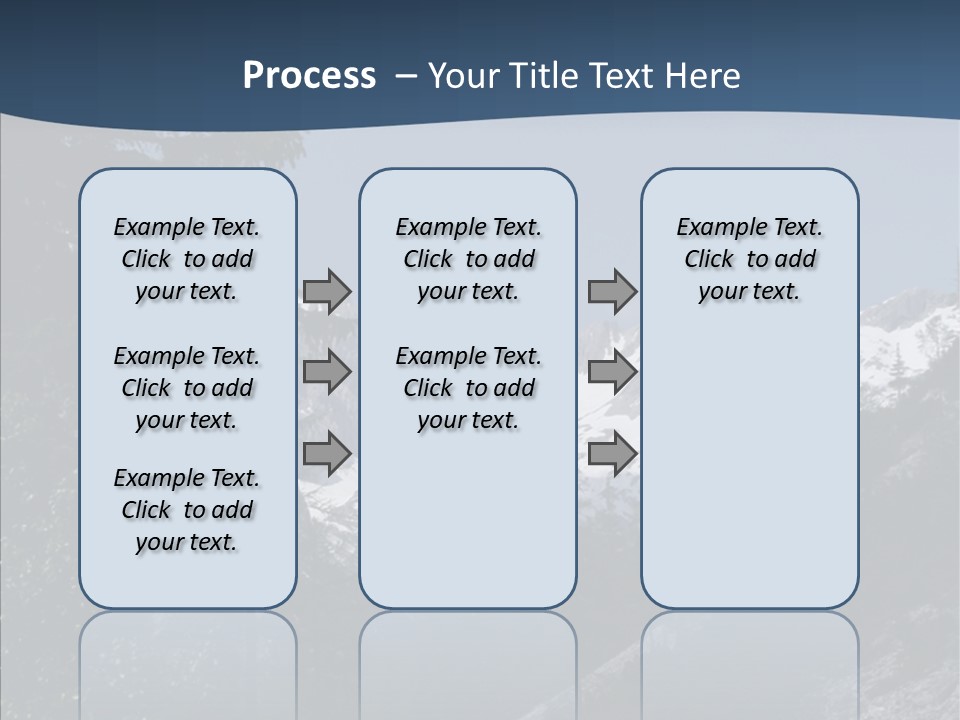 Process – Your Title Text Here

Example Text. Click to add your text.

Example Text. Click to add your text.

Example Text. Click to add your text.

Example Text. Click to add your text.

Example Text. Click to add your text.

Example Text. Click to add your text.